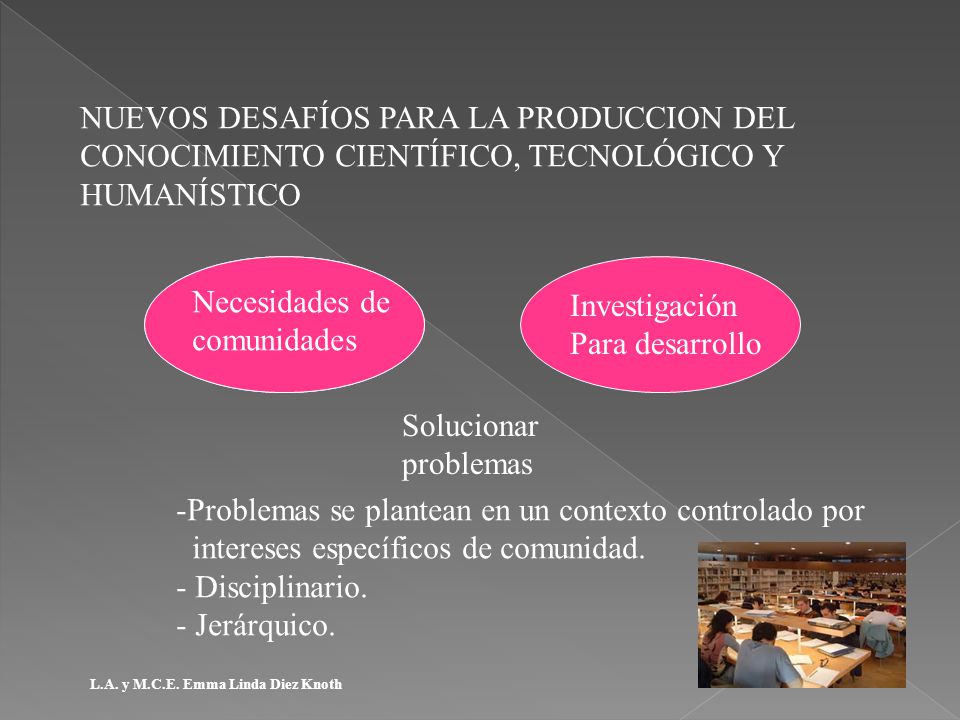 NUEVOS DESAFÍOS PARA LA PRODUCCION DEL CONOCIMIENTO CIENTÍFICO, TECNOLÓGICO Y HUMANÍSTICO

Necesidades de comunidades

Investigación Para desarrollo

Solucionar problemas

-Problemas se plantean en un contexto controlado por intereses específicos de comunidad.
- Disciplinario.
- Jerárquico.

L.A. y M.C.E. Emma Linda Diez Knoth